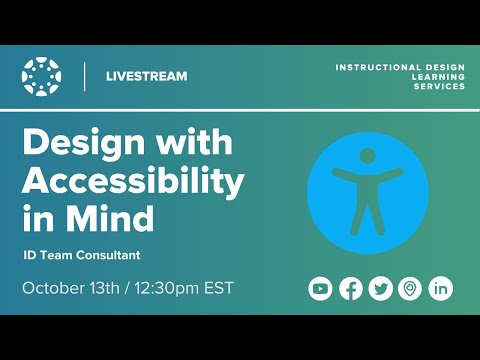 LIVESTREAM

INSTRUCTIONAL DESIGN
LEARNING
SERVICES

Design with Accessibility in Mind

ID Team Consultant

October 13th / 12:30pm EST

in